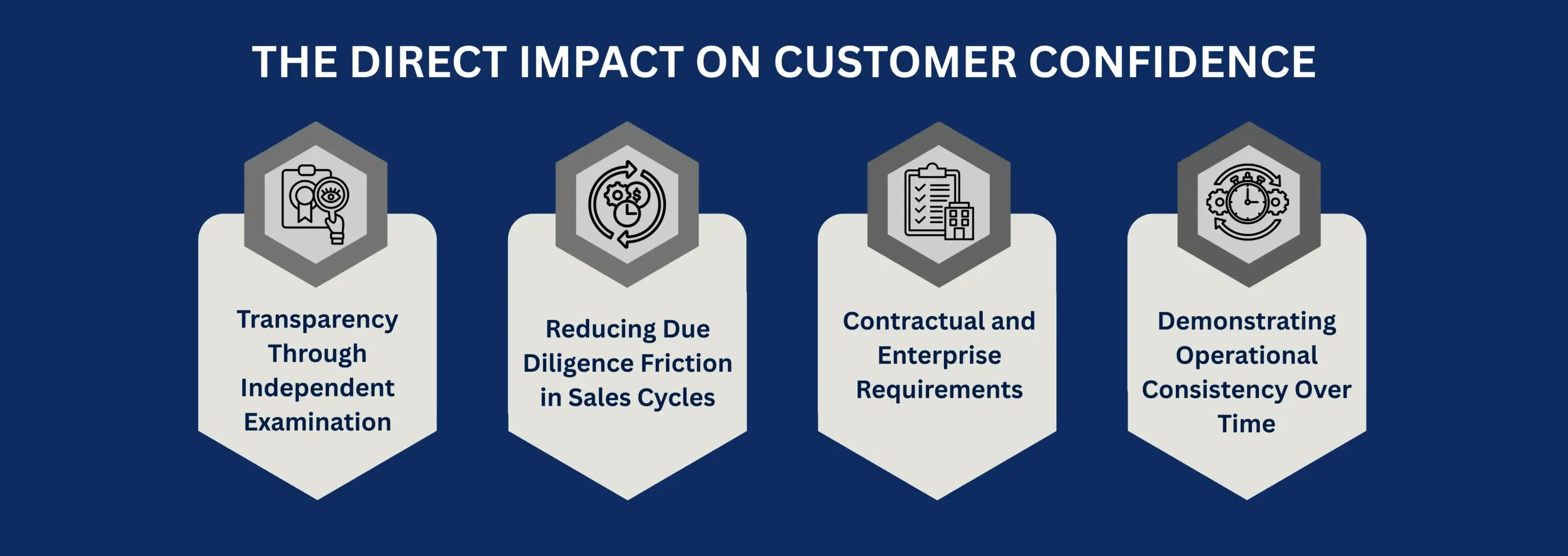 THE DIRECT IMPACT ON CUSTOMER CONFIDENCE

Transparency Through Independent Examination

Reducing Due Diligence Friction in Sales Cycles

Contractual and Enterprise Requirements

Demonstrating Operational Consistency Over Time